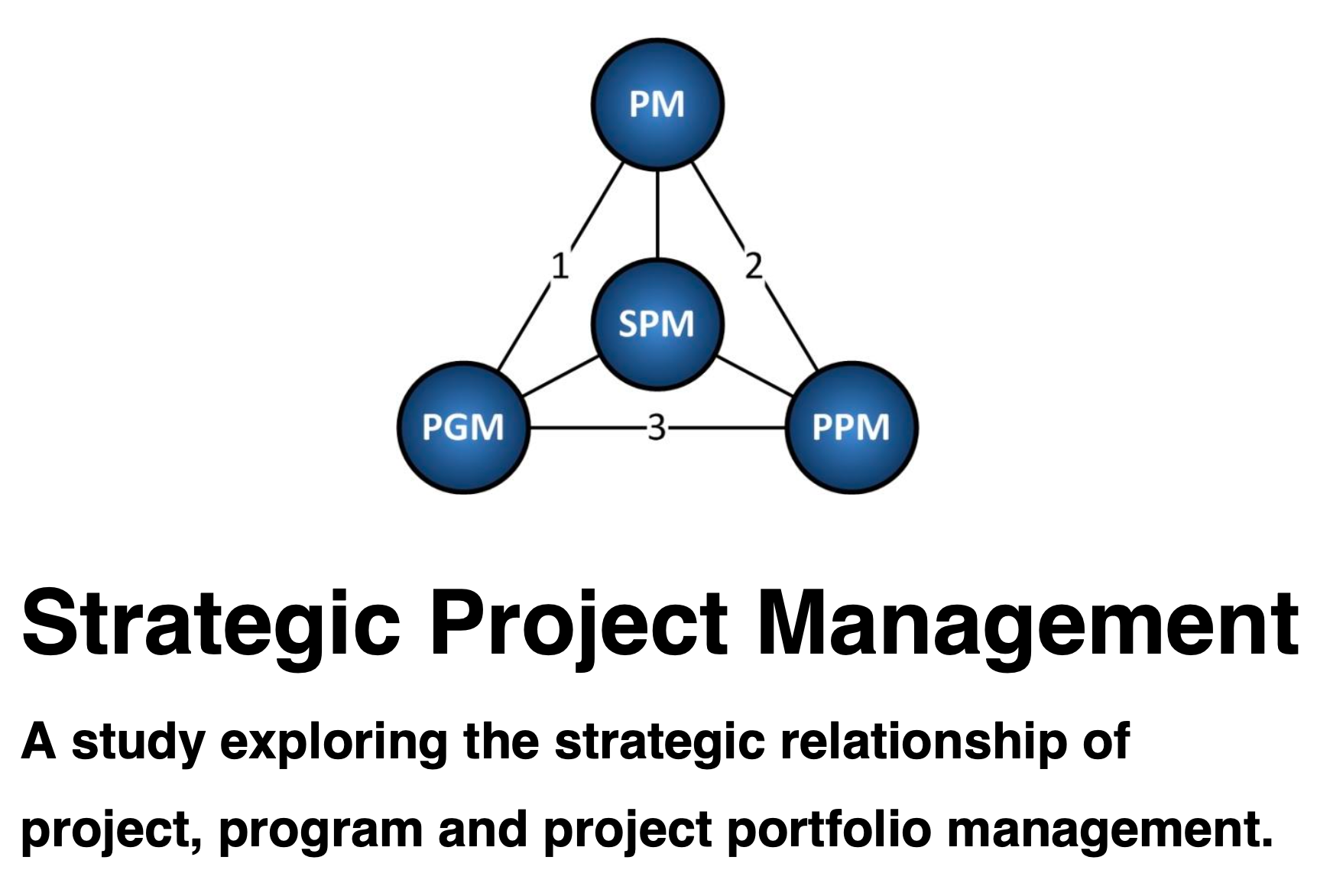 PM
1
2
SPM
PGM
3
PPM

Strategic Project Management

A study exploring the strategic relationship of project, program and project portfolio management.